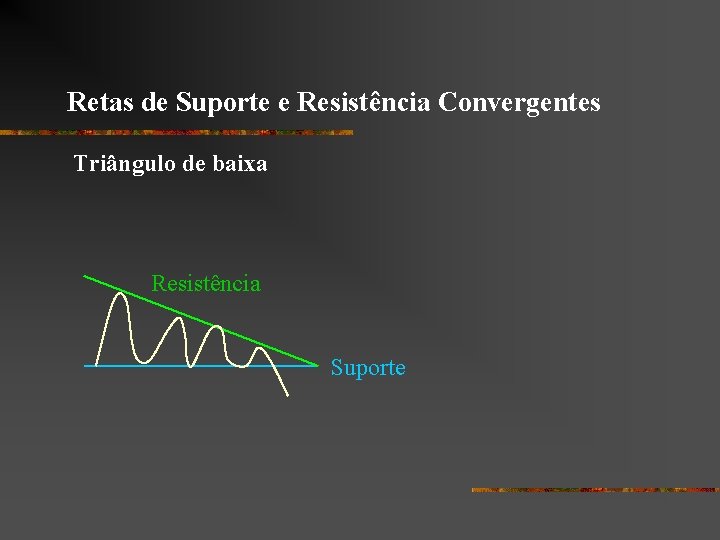 Retas de Suporte e Resistência Convergentes

Triângulo de baixa

Resistência

Suporte